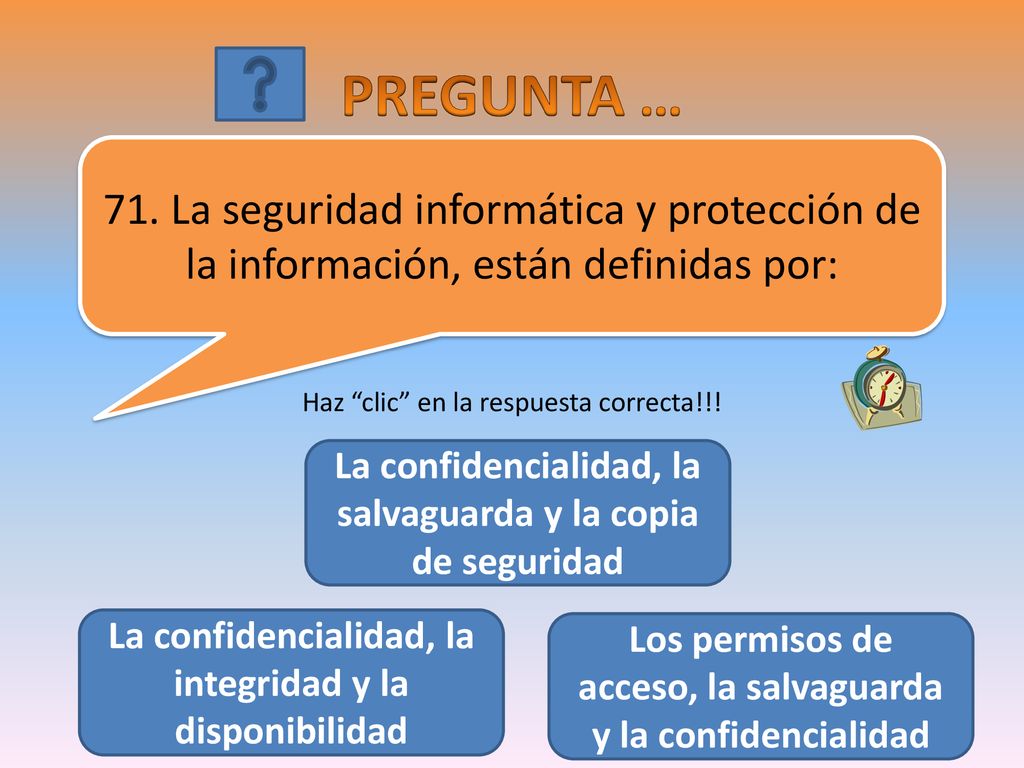 ?

PREGUNTA …

71. La seguridad informática y protección de la información, están definidas por:

Haz “clic” en la respuesta correcta!!!

La confidencialidad, la salvaguarda y la copia de seguridad

La confidencialidad, la integridad y la disponibilidad

Los permisos de acceso, la salvaguarda y la confidencialidad